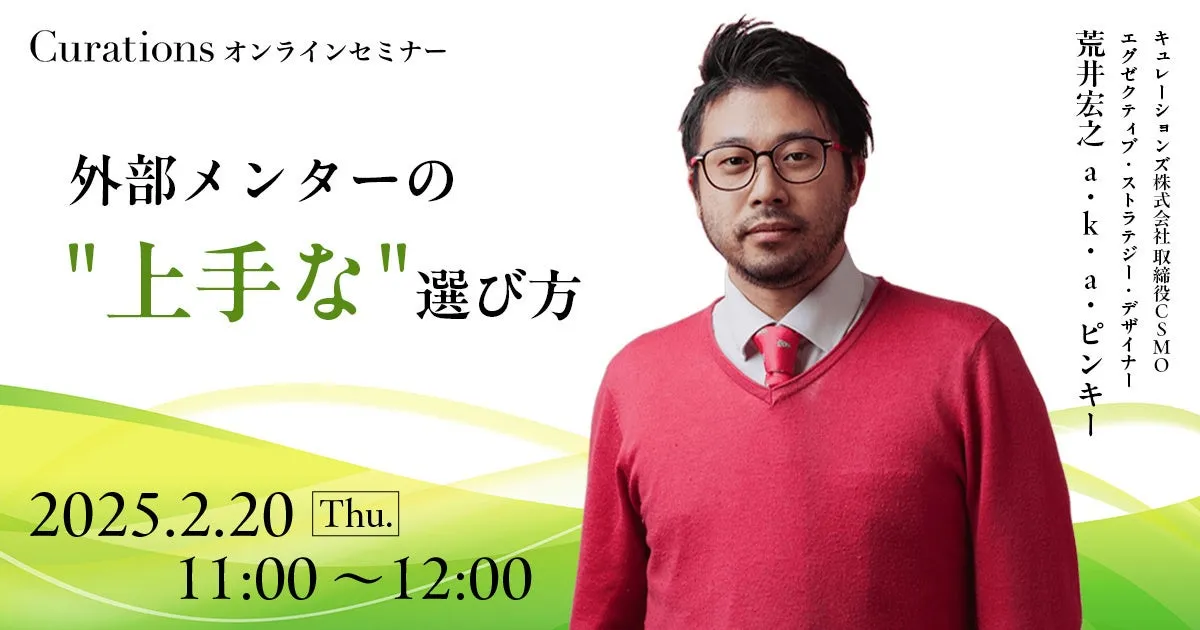 Curations オンラインセミナー

外部メンターの
"上手な"選び方

2025.2.20 Thu.
11:00 ～12:00

キュレーションズ株式会社 取締役CSMO
エグゼクティブ・ストラテジー・デザイナー
荒井宏之 a・k・a・ピンキー